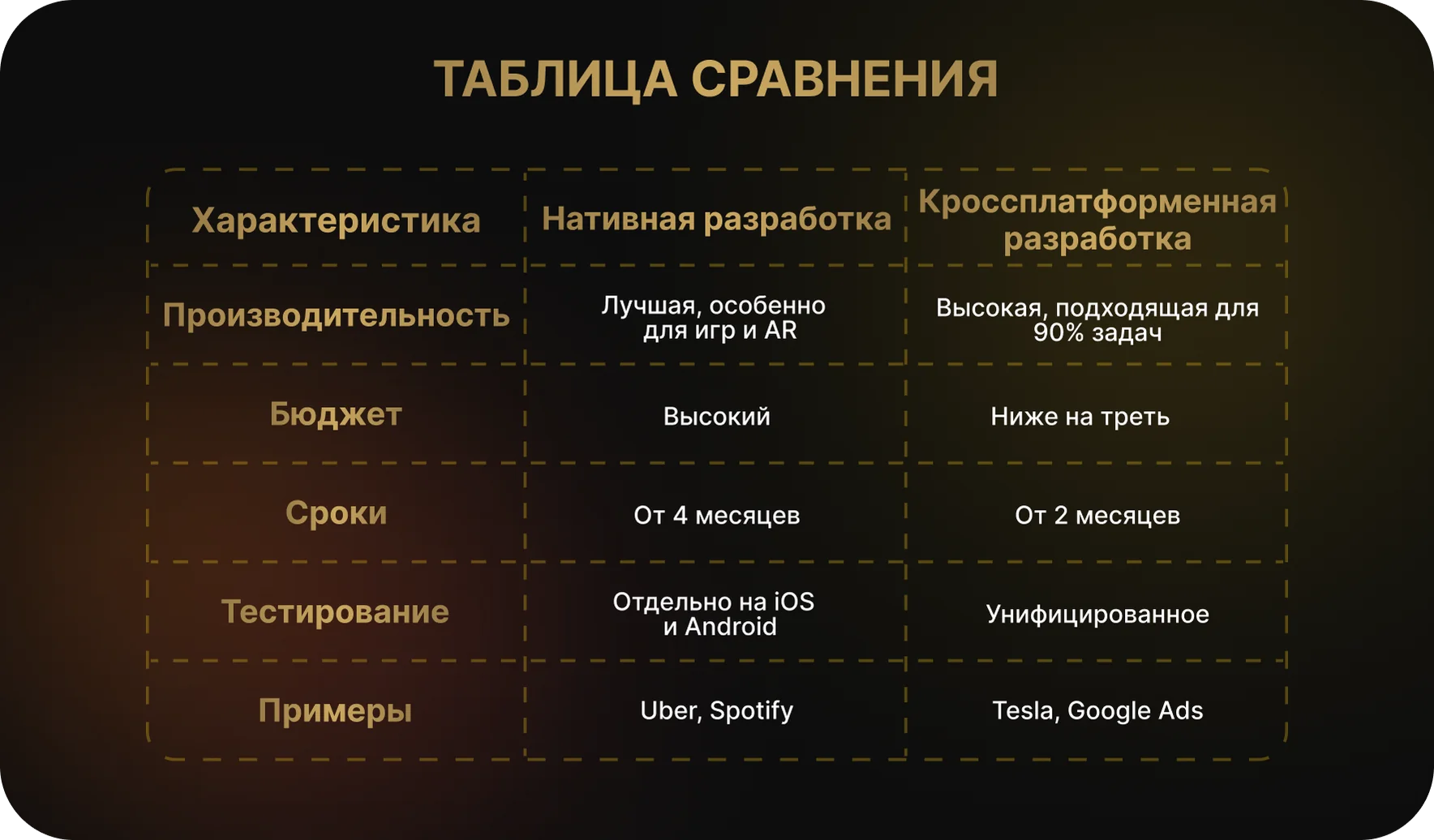 ТАБЛИЦА СРАВНЕНИЯ

| Характеристика | Нативная разработка | Кроссплатформенная разработка |
|---|---|---|
| Производительность | Лучшая, особенно для игр и AR | Высокая, подходящая для 90% задач |
| Бюджет | Высокий | Ниже на треть |
| Сроки | От 4 месяцев | От 2 месяцев |
| Тестирование | Отдельно на iOS и Android | Унифицированное |
| Примеры | Uber, Spotify | Tesla, Google Ads |